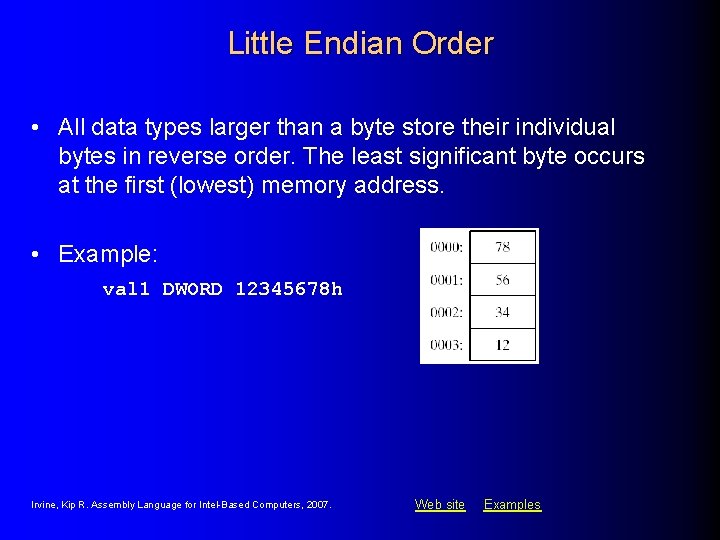 Little Endian Order

• All data types larger than a byte store their individual bytes in reverse order. The least significant byte occurs at the first (lowest) memory address.

• Example:

val1 DWORD 12345678h

| 0000: | 78 |
|---|---|
| 0001: | 56 |
| 0002: | 34 |
| 0003: | 12 |

Irvine, Kip R. Assembly Language for Intel-Based Computers, 2007.

Web site Examples